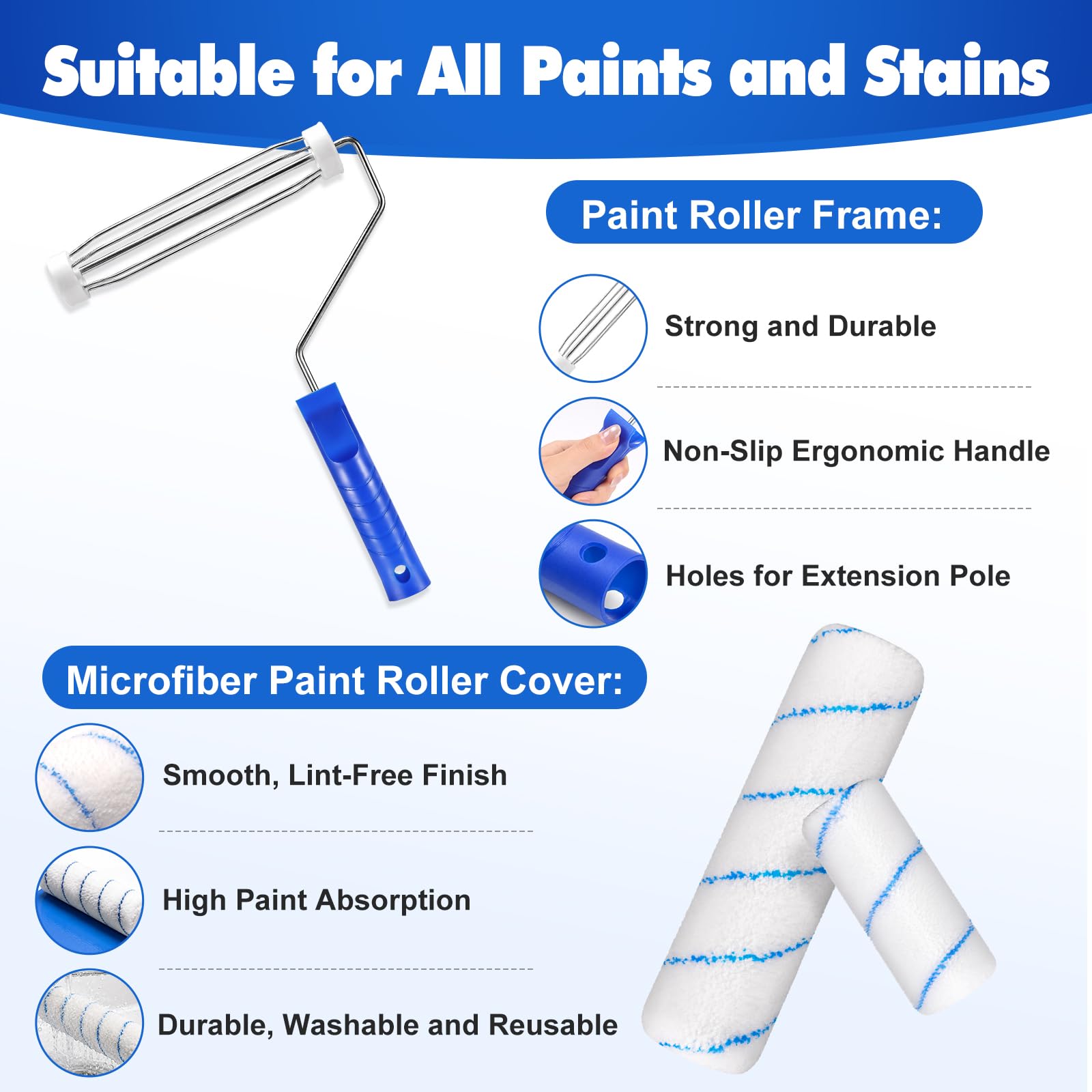 Suitable for All Paints and Stains

Paint Roller Frame:

Strong and Durable

Non-Slip Ergonomic Handle

Holes for Extension Pole

Microfiber Paint Roller Cover:

Smooth, Lint-Free Finish

High Paint Absorption

Durable, Washable and Reusable